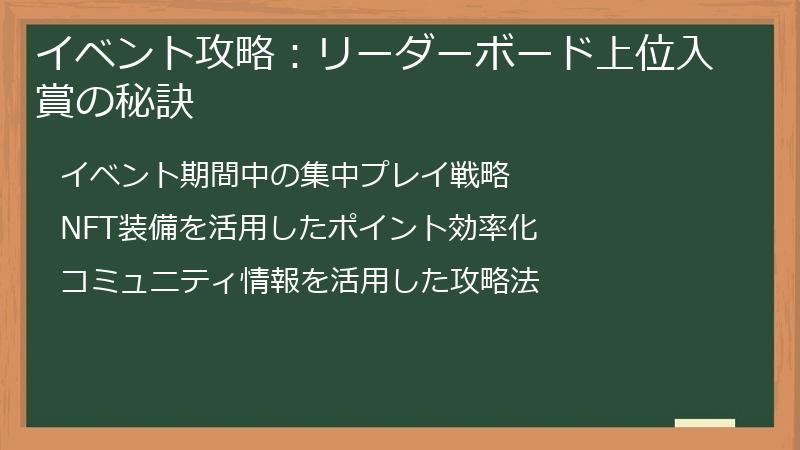 イベント攻略：リーダーボード上位入賞の秘訣

イベント期間中の集中プレイ戦略

NFT装備を活用したポイント効率化

コミュニティ情報を活用した攻略法